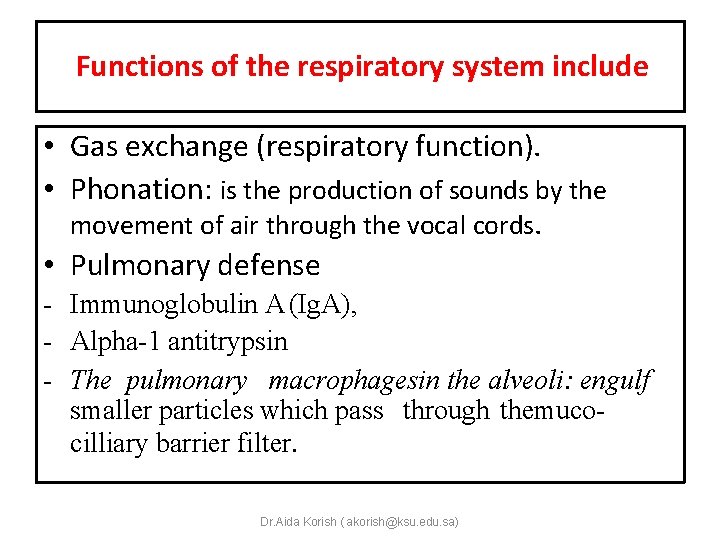 Functions of the respiratory system include

• Gas exchange (respiratory function).
• Phonation: is the production of sounds by the movement of air through the vocal cords.
• Pulmonary defense
- Immunoglobulin A(IgA),
- Alpha-1 antitrypsin
- The pulmonary macrophagesin the alveoli: engulf smaller particles which pass through themuco-cilliary barrier filter.

Dr.Aida Korish ( akorish@ksu.edu.sa)